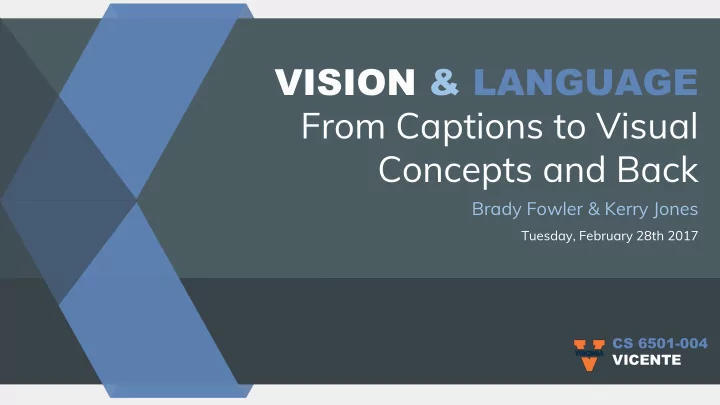 VISION & LANGUAGE
From Captions to Visual Concepts and Back

Brady Fowler & Kerry Jones

Tuesday, February 28th 2017

CS 6501-004
VICENTE